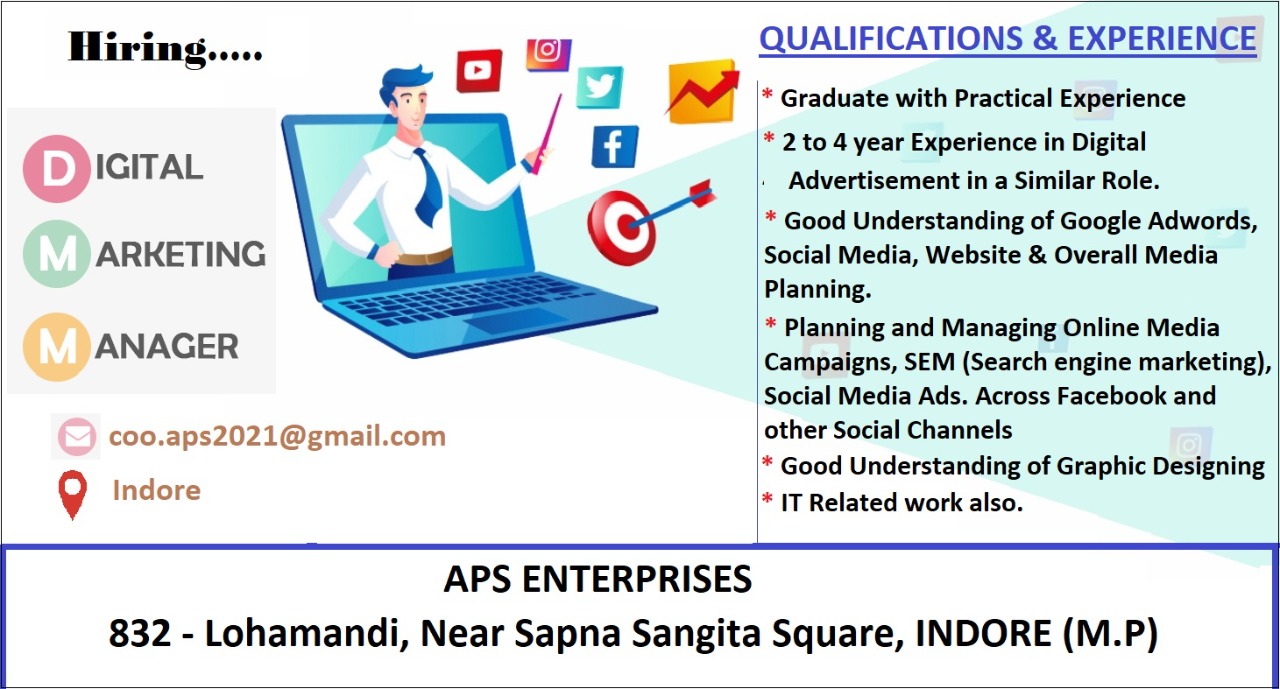 Hiring.....

DIGITAL
MARKETING
MANAGER

coo.aps2021@gmail.com

Indore

QUALIFICATIONS & EXPERIENCE

* Graduate with Practical Experience
* 2 to 4 year Experience in Digital Advertisement in a Similar Role.
* Good Understanding of Google Adwords, Social Media, Website & Overall Media Planning.
* Planning and Managing Online Media Campaigns, SEM (Search engine marketing), Social Media Ads. Across Facebook and other Social Channels
* Good Understanding of Graphic Designing
* IT Related work also.

APS ENTERPRISES
832 - Lohamandi, Near Sapna Sangita Square, INDORE (M.P)